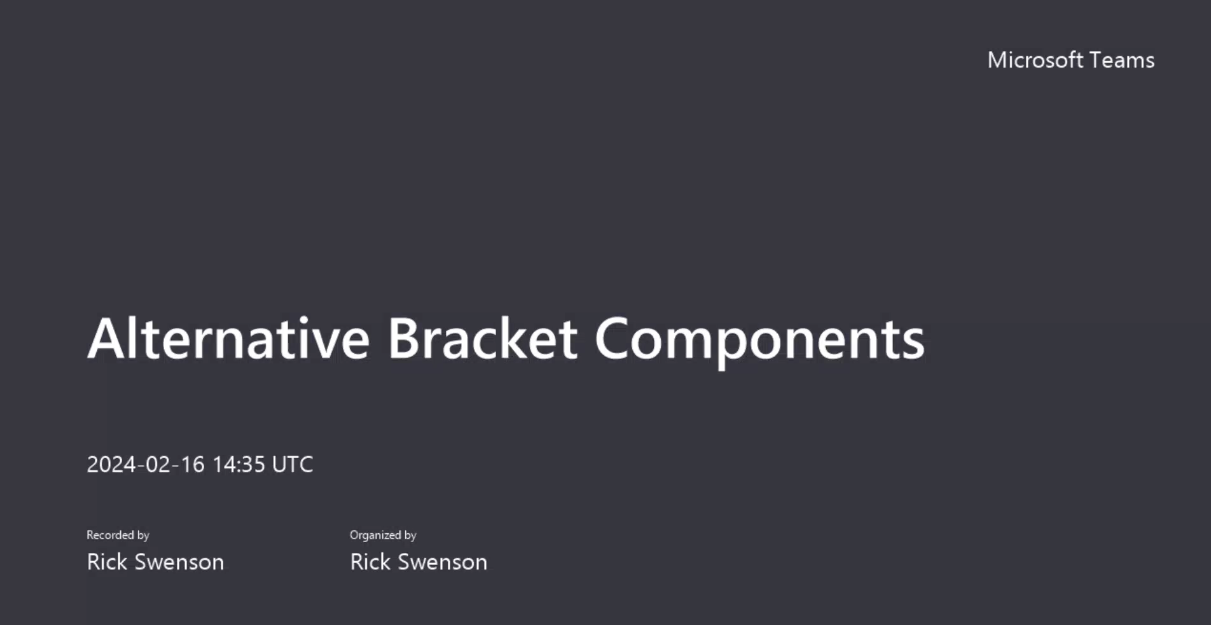 Microsoft Teams

Alternative Bracket Components

2024-02-16 14:35 UTC

Recorded by
Rick Swenson

Organized by
Rick Swenson